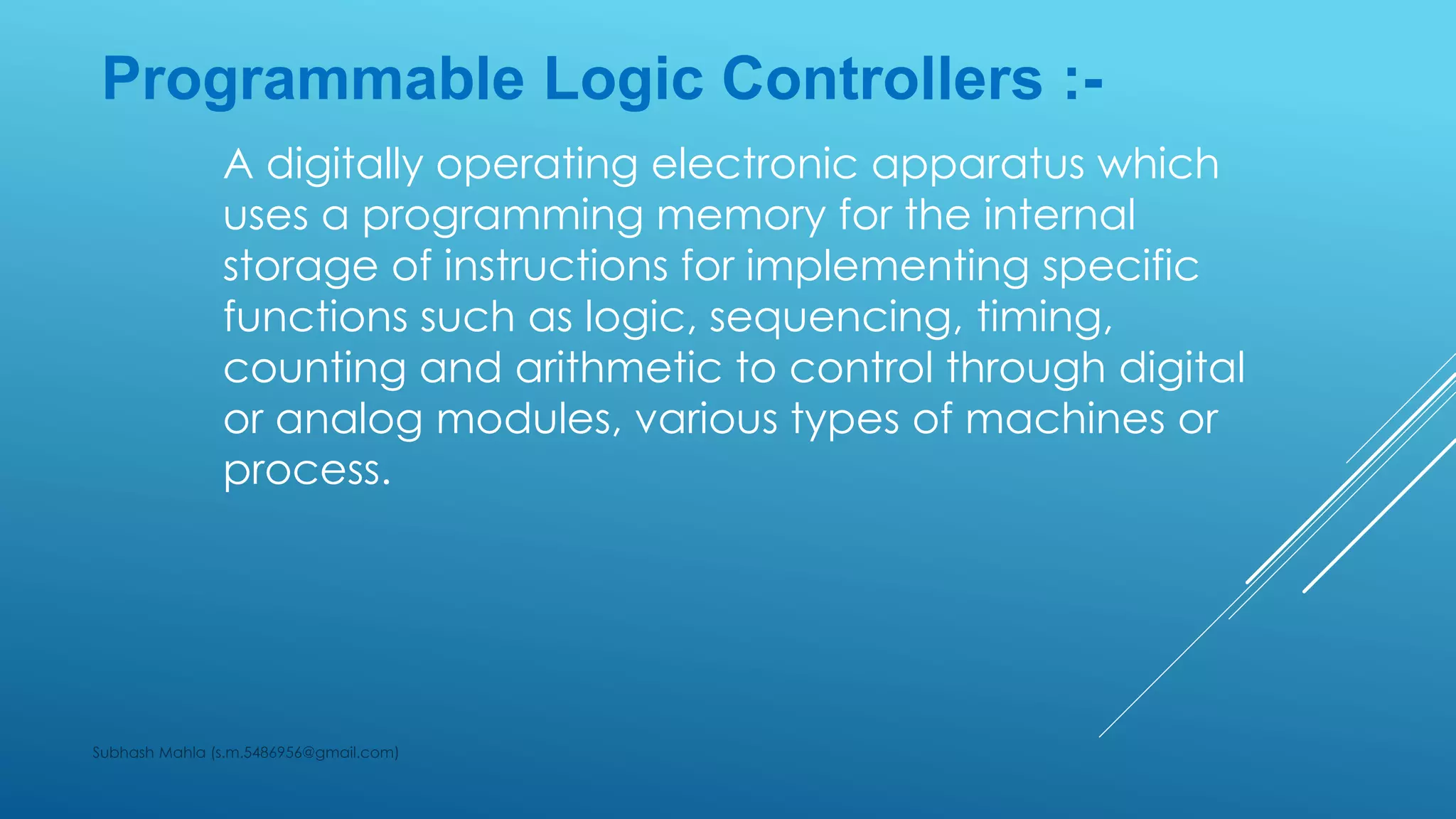 Programmable Logic Controllers :-

A digitally operating electronic apparatus which uses a programming memory for the internal storage of instructions for implementing specific functions such as logic, sequencing, timing, counting and arithmetic to control through digital or analog modules, various types of machines or process.

Subhash Mahla (s.m.5486956@gmail.com)